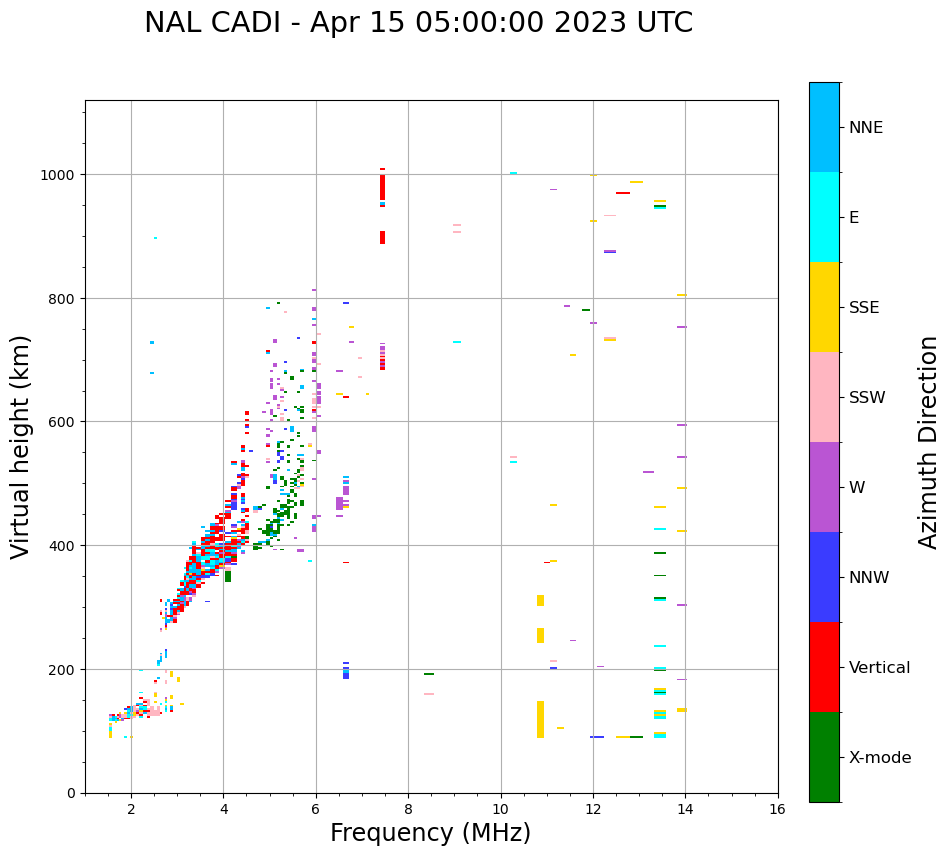 NAL CADI - Apr 15 05:00:00 2023 UTC

Virtual height (km)

1000
800
600
400
200
0

2
4
6
8
10
12
14
16

Frequency (MHz)

NNE
E
SSE
SSW
W
NNW
Vertical
X-mode

Azimuth Direction